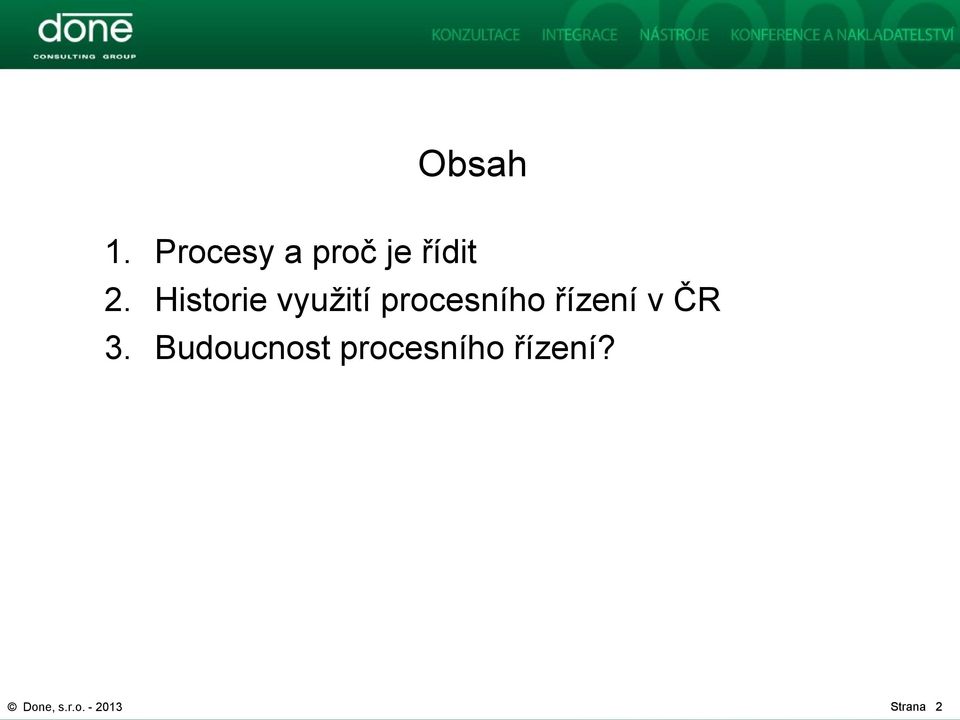 done
CONSULTING GROUP

KONZULTACE INTEGRACE NÁSTROJE KONFERENCE A NAKLADATELSTVÍ

Obsah

1. Procesy a proč je řídit
2. Historie využití procesního řízení v ČR
3. Budoucnost procesního řízení?

© Done, s.r.o. - 2013

Strana 2